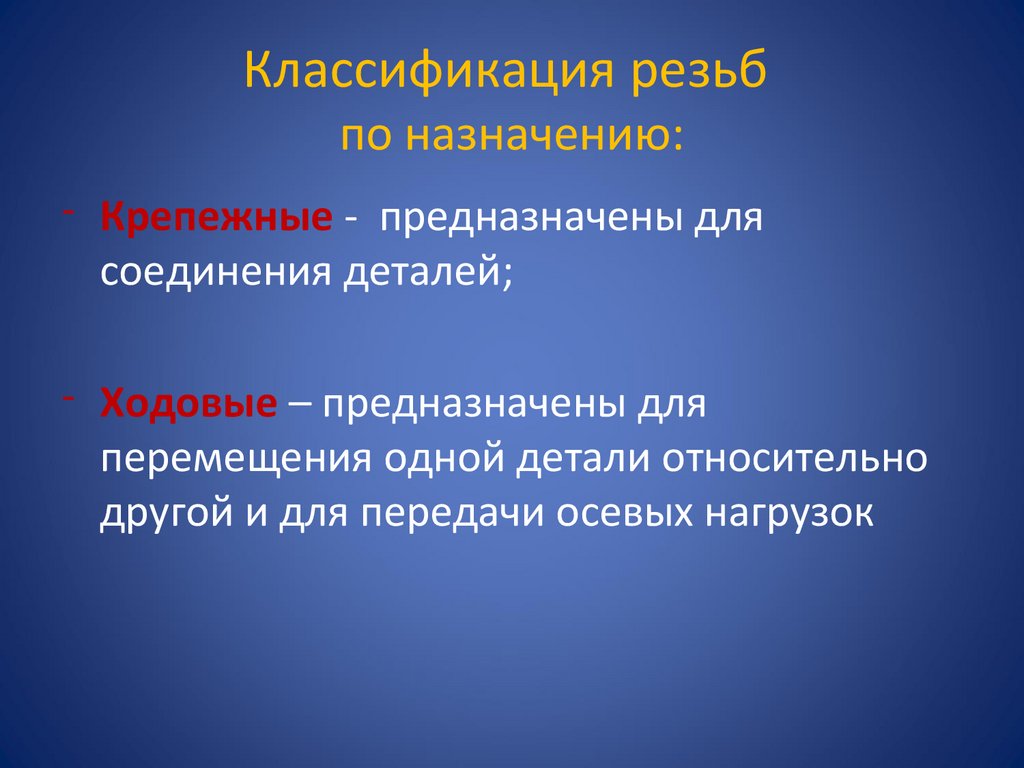 Классификация резьб
по назначению:

- Крепежные - предназначены для соединения деталей;

- Ходовые – предназначены для перемещения одной детали относительно другой и для передачи осевых нагрузок